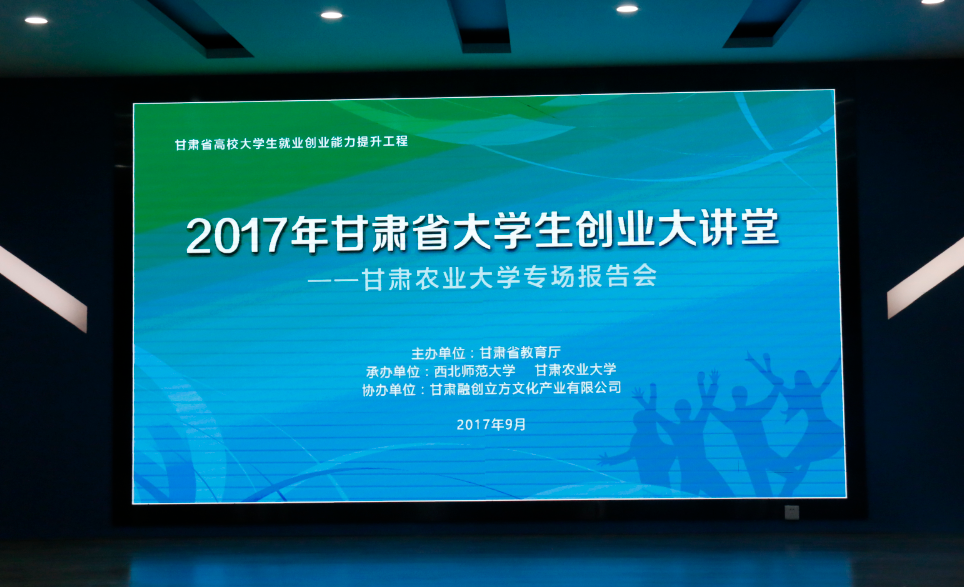 甘肃省高校大学生就业创业能力提升工程

2017年甘肃省大学生创业大讲堂

——甘肃农业大学专场报告会

主办单位：甘肃省教育厅
承办单位：西北师范大学　甘肃农业大学
协办单位：甘肃融创立方文化产业有限公司

2017年9月